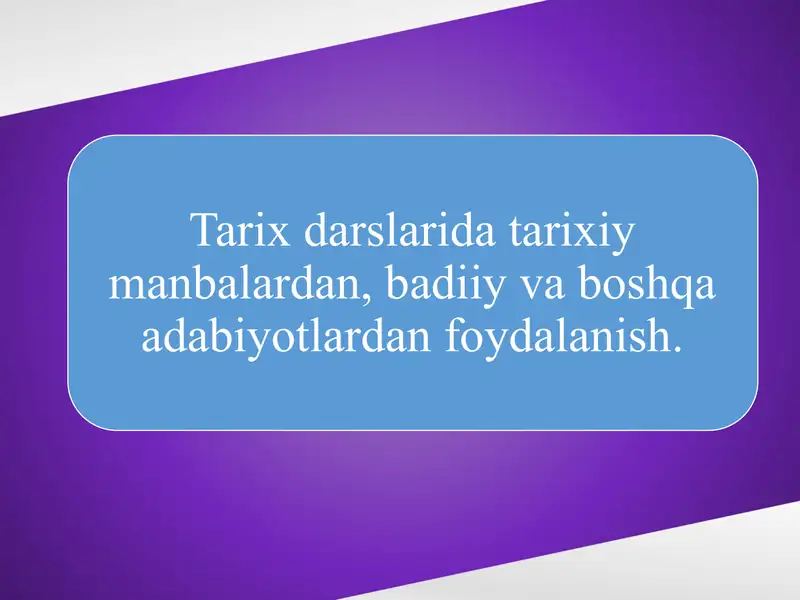 Tarix darslarida tarixiy manbalardan, badiiy va boshqa adabiyotlardan foydalanish.